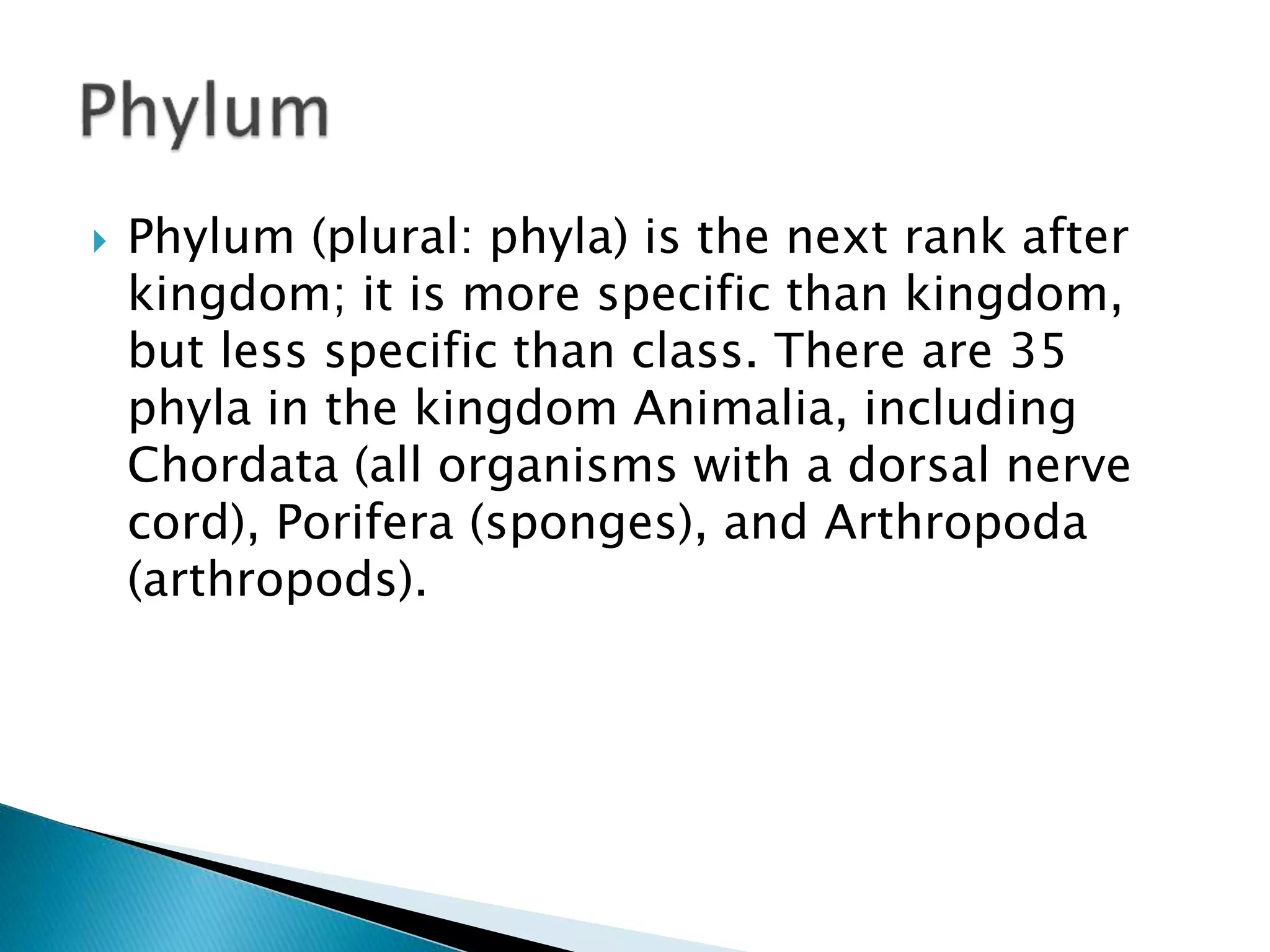 Phylum

Phylum (plural: phyla) is the next rank after kingdom; it is more specific than kingdom, but less specific than class. There are 35 phyla in the kingdom Animalia, including Chordata (all organisms with a dorsal nerve cord), Porifera (sponges), and Arthropoda (arthropods).